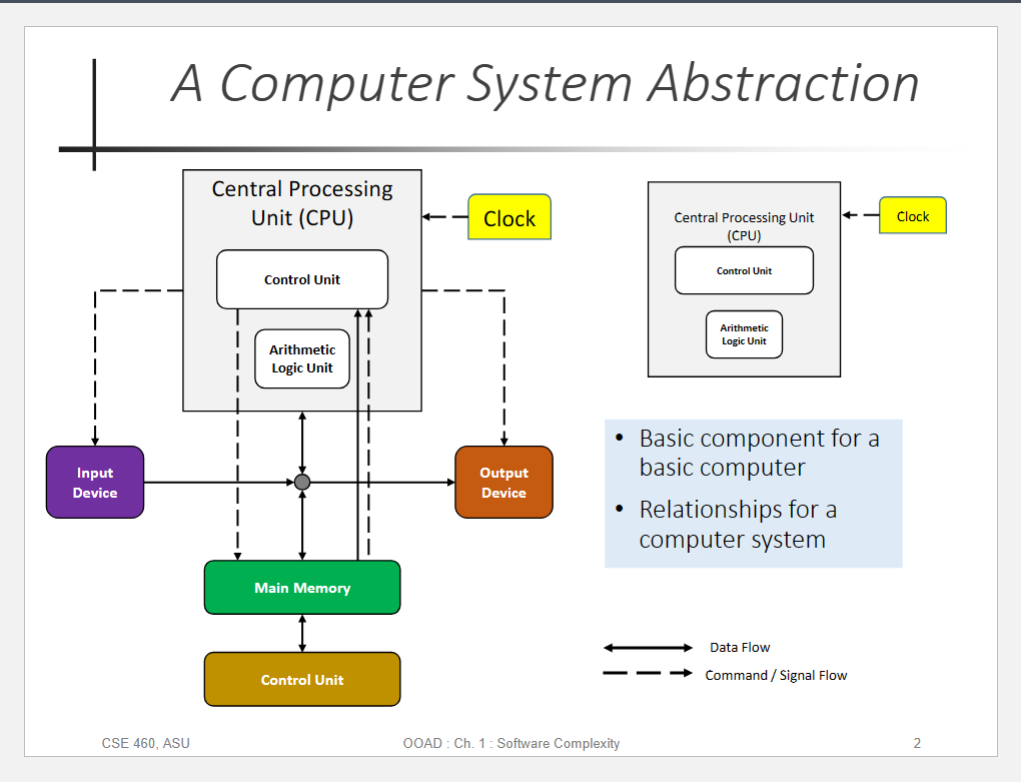 A Computer System Abstraction

Central Processing Unit (CPU)

Clock

Control Unit

Arithmetic Logic Unit

Input Device

Output Device

Main Memory

Control Unit

Central Processing Unit (CPU)

Clock

Control Unit

Arithmetic Logic Unit

• Basic component for a basic computer

• Relationships for a computer system

Data Flow

Command / Signal Flow

CSE 460, ASU

OOAD : Ch. 1 : Software Complexity

2